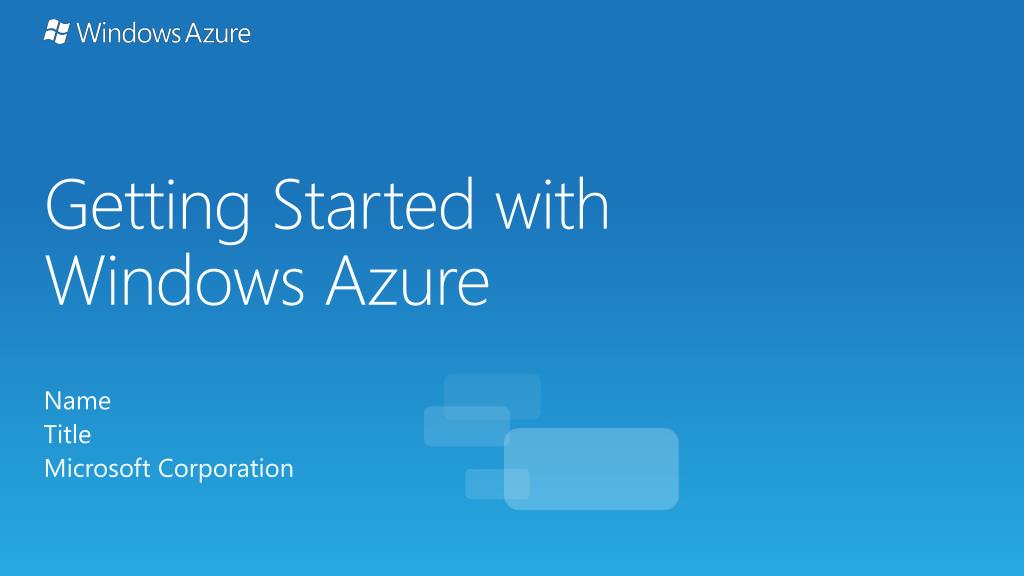 Windows Azure

Getting Started with Windows Azure

Name
Title
Microsoft Corporation